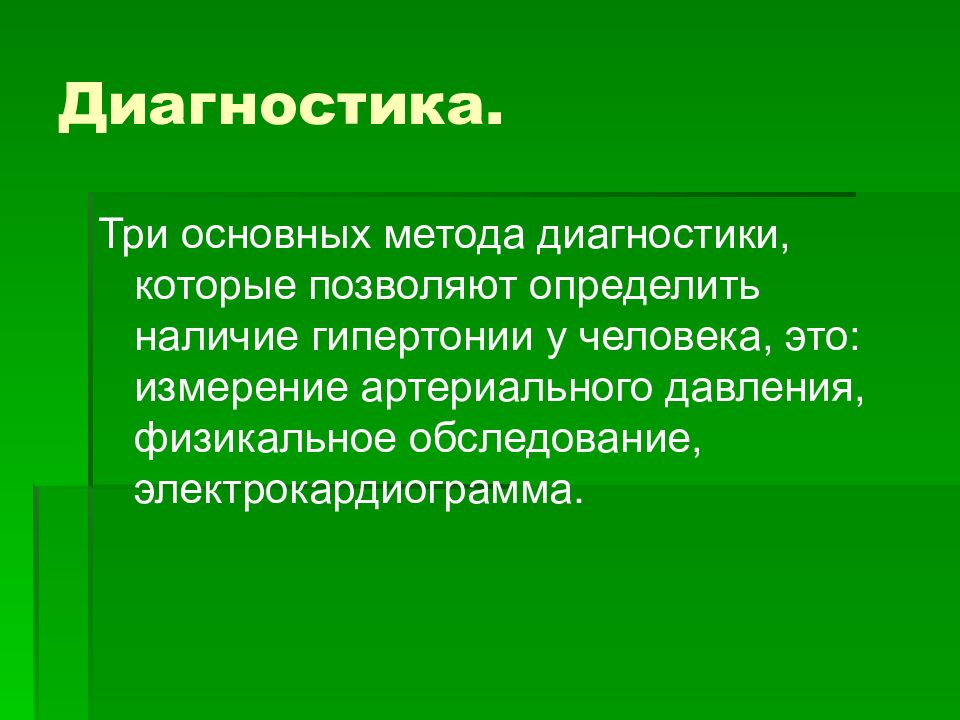 Диагностика.

Три основных метода диагностики, которые позволяют определить наличие гипертонии у человека, это: измерение артериального давления, физикальное обследование, электрокардиограмма.